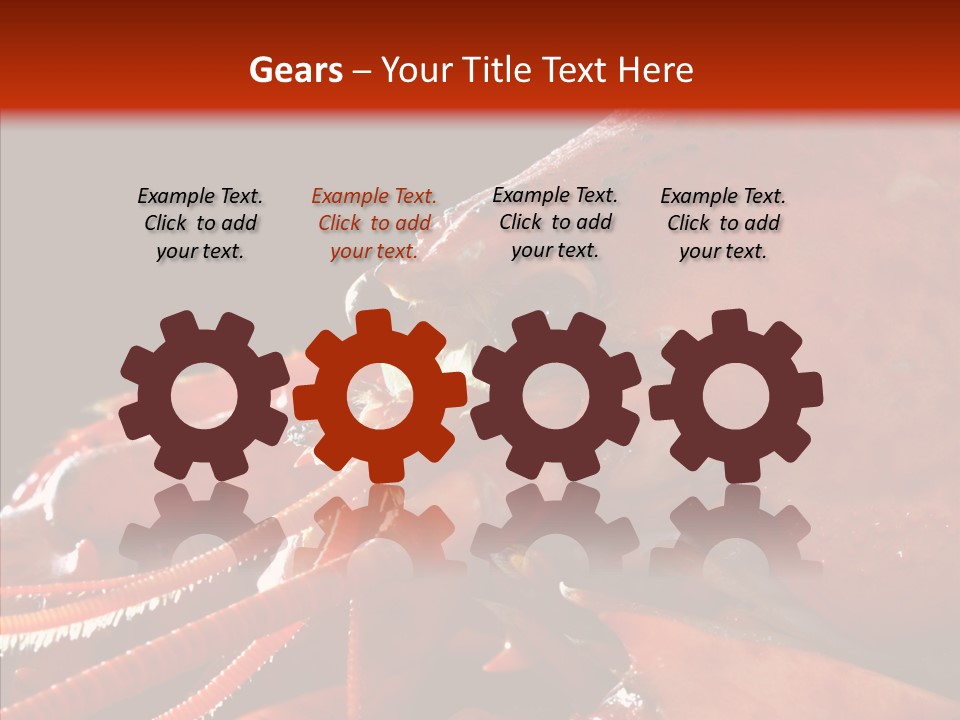 Gears – Your Title Text Here

Example Text. Click to add your text.

Example Text. Click to add your text.

Example Text. Click to add your text.

Example Text. Click to add your text.